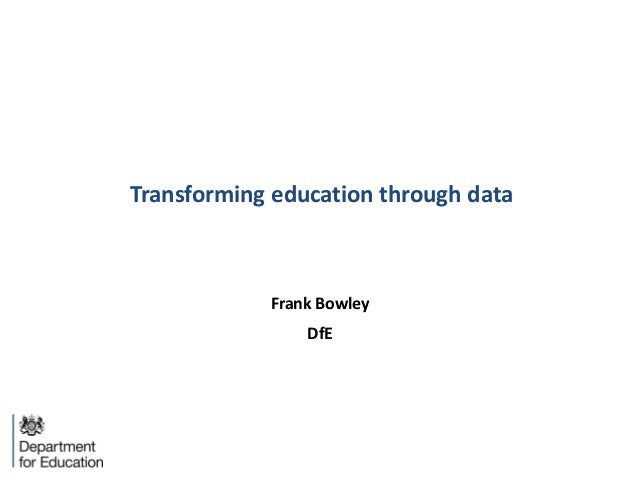 Transforming education through data

Frank Bowley

DfE

Department for Education